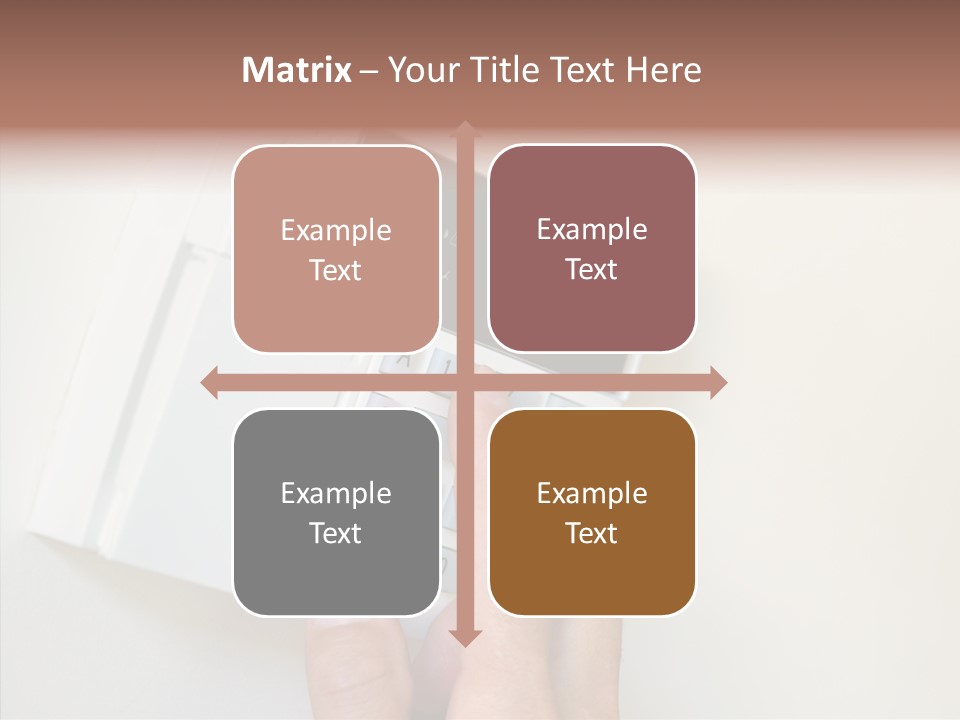 Matrix – Your Title Text Here

Example Text

Example Text

Example Text

Example Text